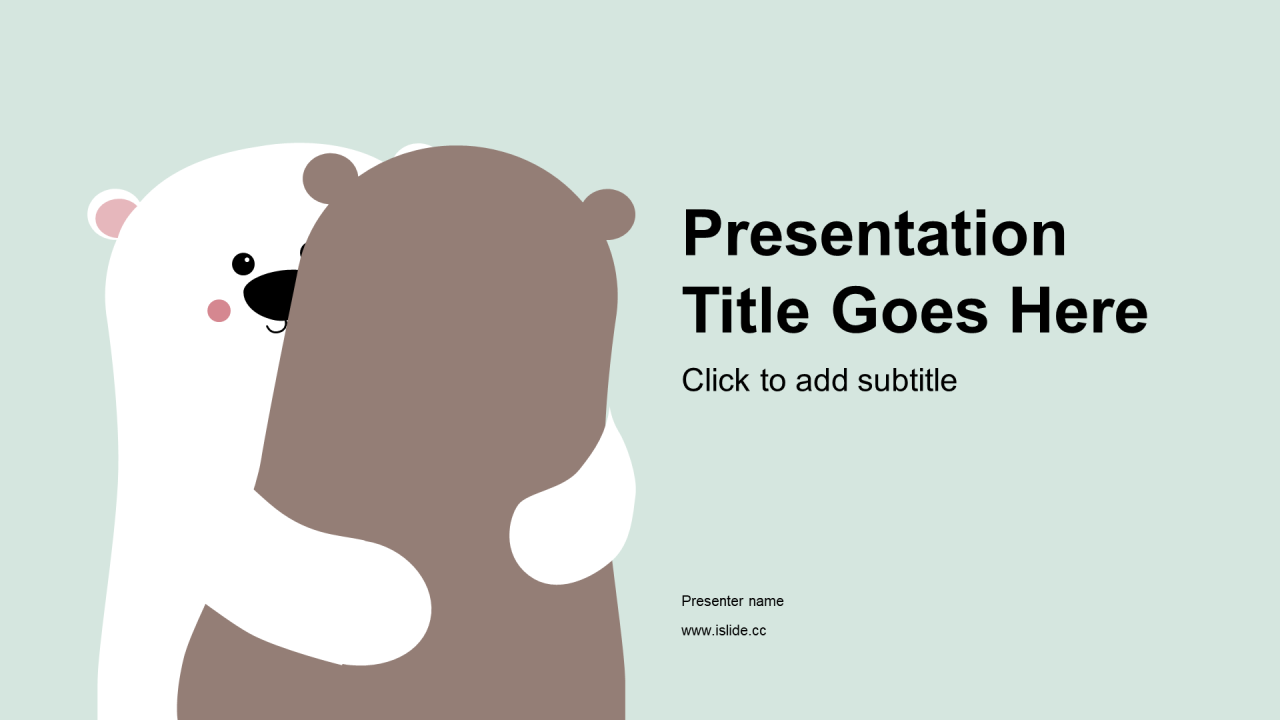 Presentation Title Goes Here

Click to add subtitle

Presenter name

www.islide.cc